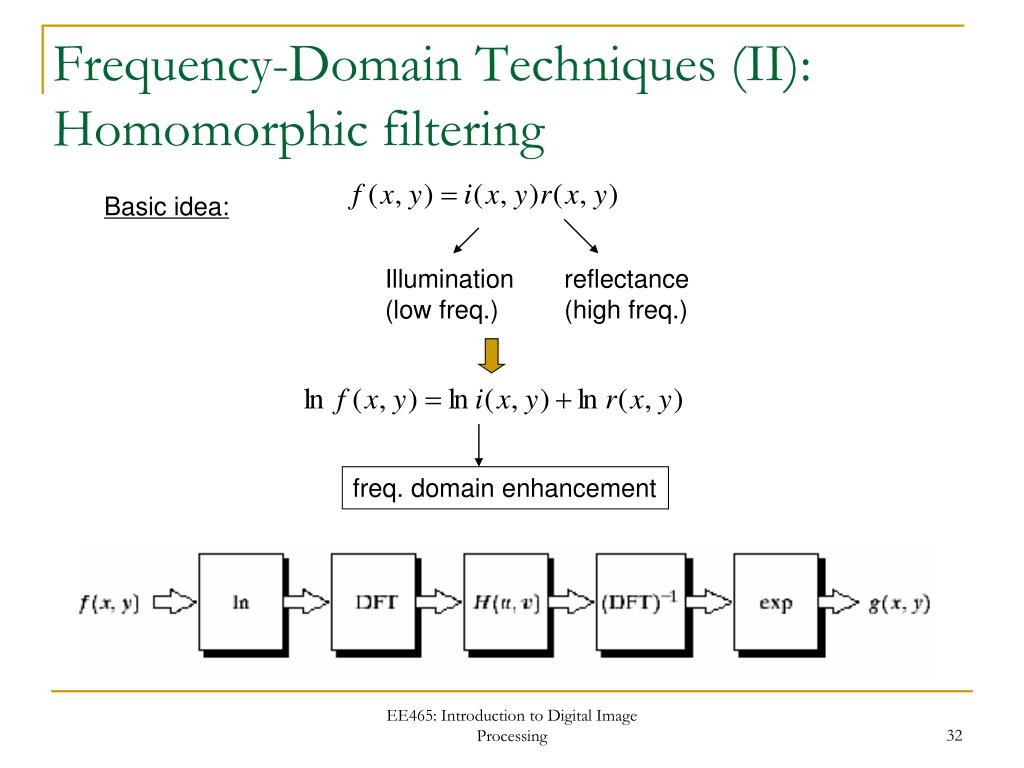 Frequency-Domain Techniques (II): Homomorphic filtering

Basic idea:

$f(x, y) = i(x, y)r(x, y)$

Illumination
(low freq.)

reflectance
(high freq.)

$\ln f(x, y) = \ln i(x, y) + \ln r(x, y)$

freq. domain enhancement

$f(x, y)$ ln DFT $H(u, v)$ $(\text{DFT})^{-1}$ exp $g(x, y)$

EE465: Introduction to Digital Image Processing

32